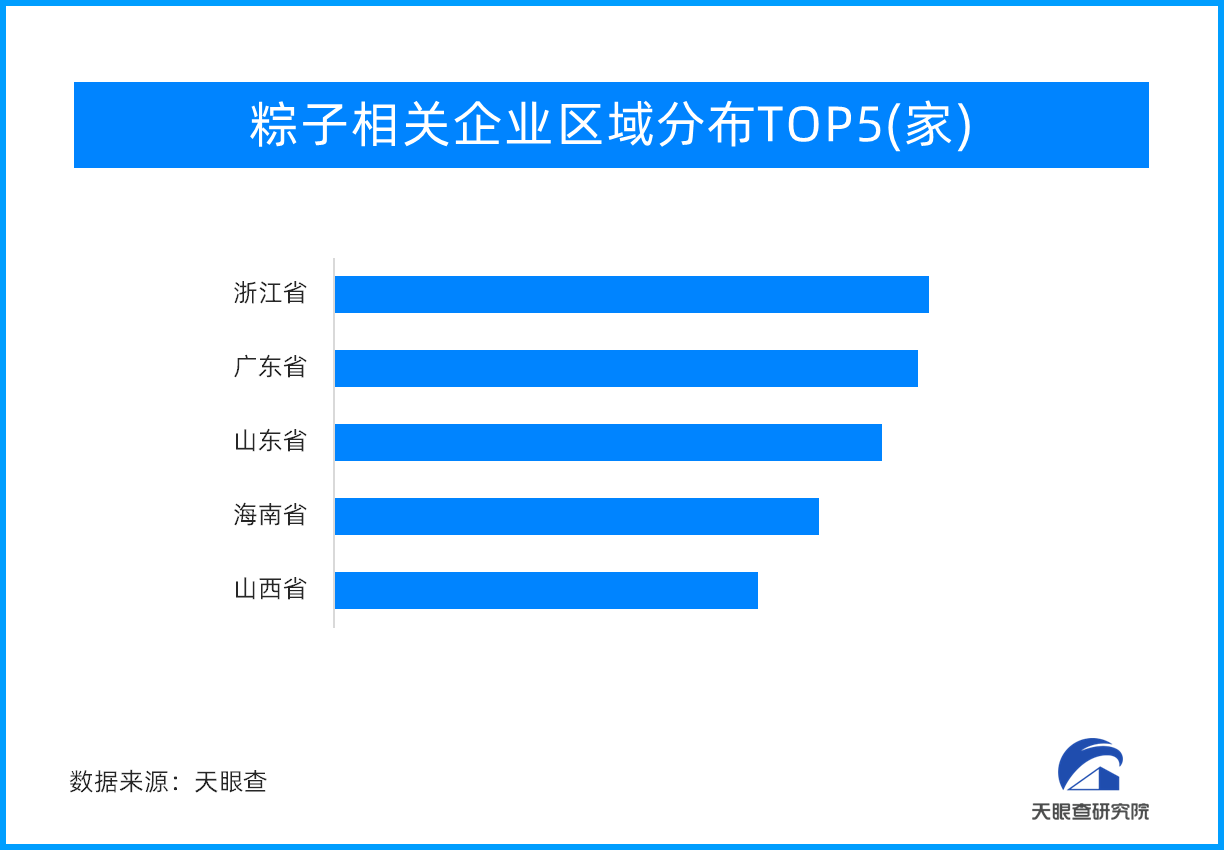 粽子相关企业区域分布TOP5(家)

浙江省
广东省
山东省
海南省
山西省

数据来源：天眼查

天眼查研究院